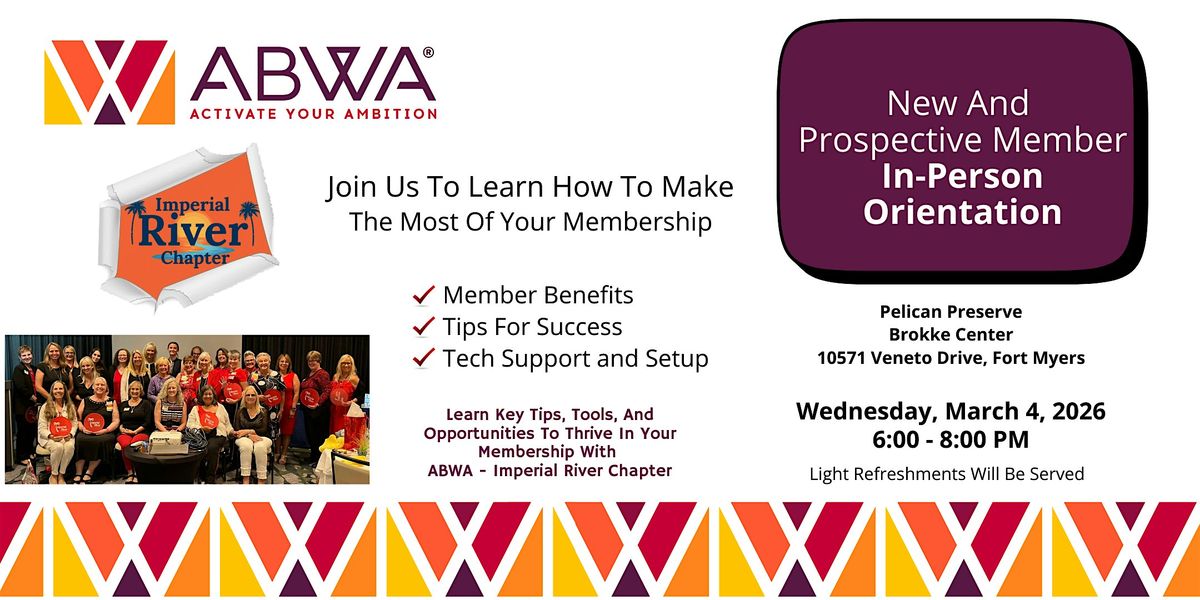 ABWA®
ACTIVATE YOUR AMBITION

Imperial River Chapter

Join Us To Learn How To Make The Most Of Your Membership

✓ Member Benefits
✓ Tips For Success
✓ Tech Support and Setup

Learn Key Tips, Tools, And Opportunities To Thrive In Your Membership With ABWA - Imperial River Chapter

New And Prospective Member In-Person Orientation

Pelican Preserve
Brokke Center
10571 Veneto Drive, Fort Myers

Wednesday, March 4, 2026
6:00 - 8:00 PM

Light Refreshments Will Be Served